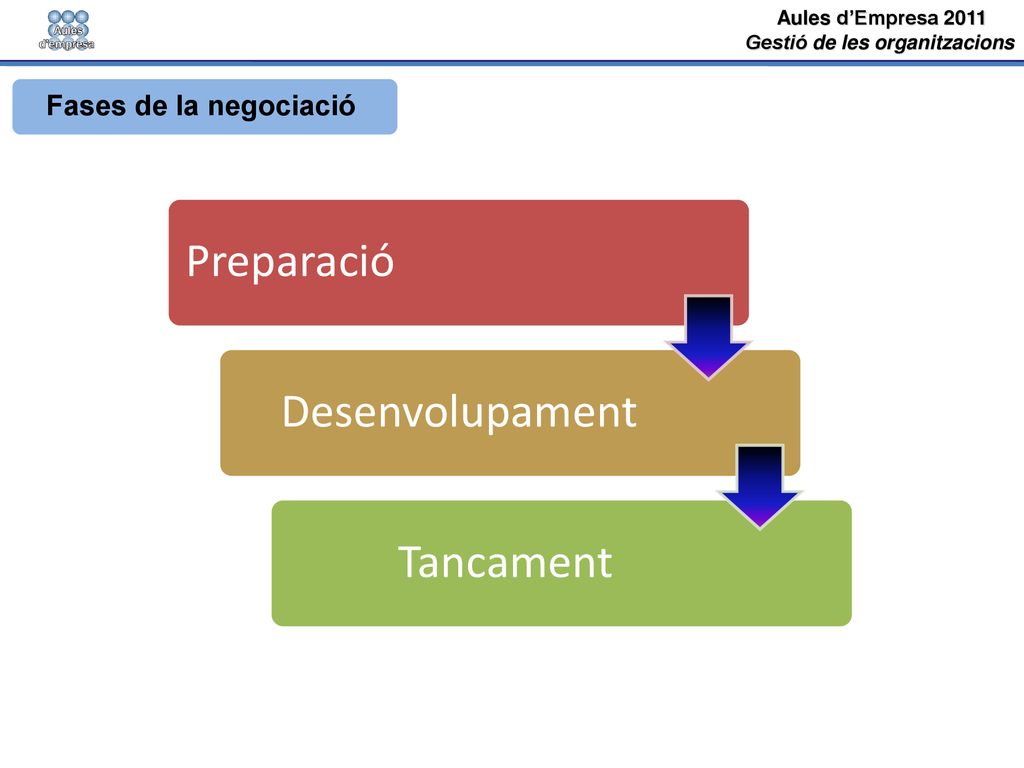 Aules d'empresa

Aules d'Empresa 2011
Gestió de les organitzacions

Fases de la negociació

Preparació

Desenvolupament

Tancament